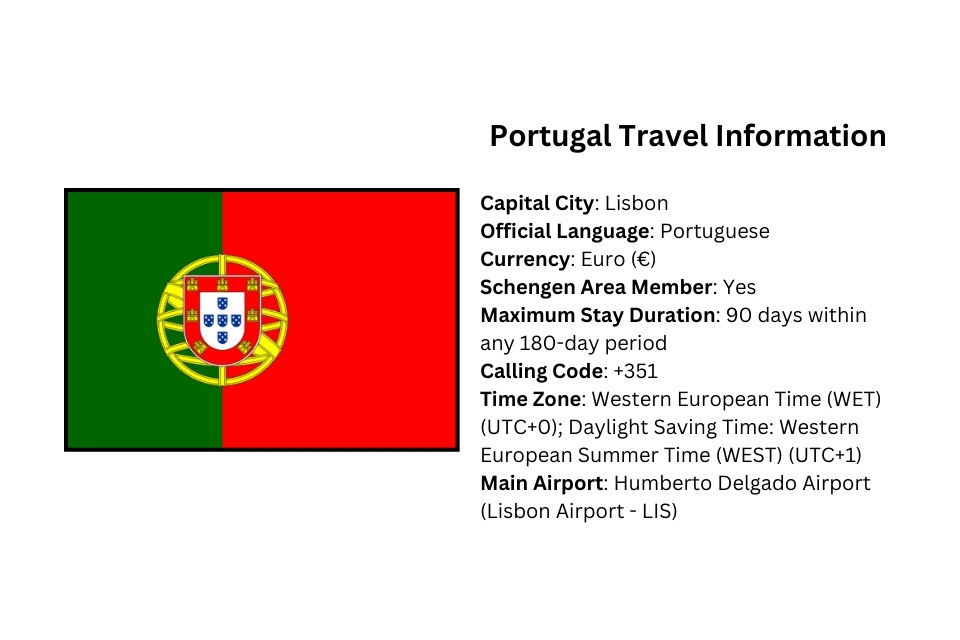 Portugal Travel Information

Capital City: Lisbon
Official Language: Portuguese
Currency: Euro (€)
Schengen Area Member: Yes
Maximum Stay Duration: 90 days within any 180-day period
Calling Code: +351
Time Zone: Western European Time (WET) (UTC+0); Daylight Saving Time: Western European Summer Time (WEST) (UTC+1)
Main Airport: Humberto Delgado Airport (Lisbon Airport - LIS)